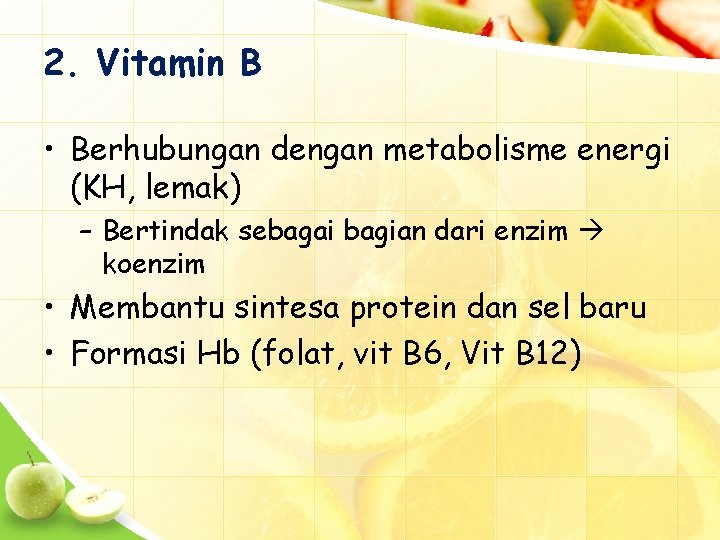 2. Vitamin B

• Berhubungan dengan metabolisme energi (KH, lemak)
– Bertindak sebagai bagian dari enzim → koenzim
• Membantu sintesa protein dan sel baru
• Formasi Hb (folat, vit B6, Vit B12)